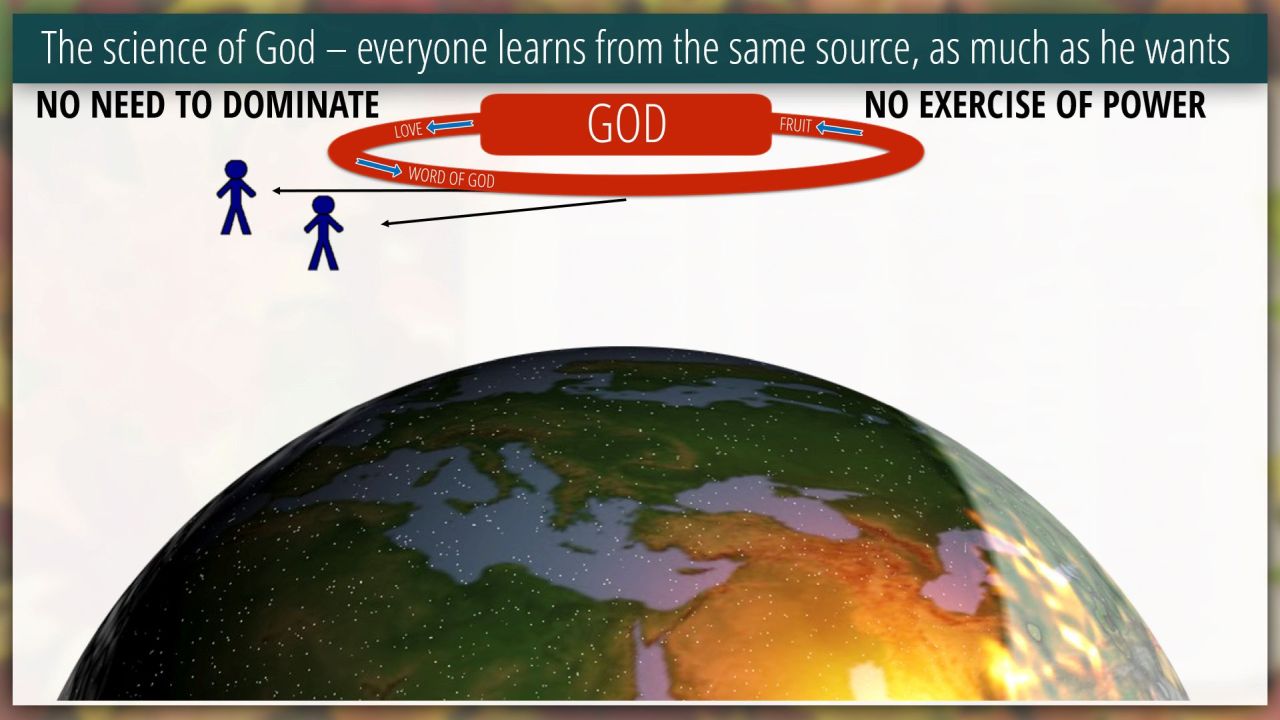 The science of God – everyone learns from the same source, as much as he wants

NO NEED TO DOMINATE

NO EXERCISE OF POWER

GOD

LOVE

FRUIT

WORD OF GOD